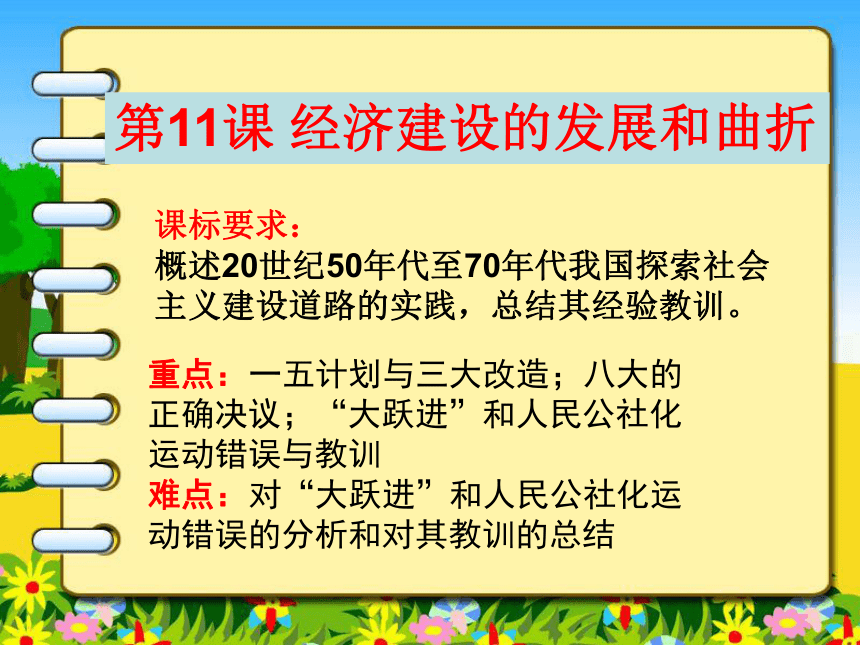 第11课 经济建设的发展和曲折

课标要求：
概述20世纪50年代至70年代我国探索社会主义建设道路的实践，总结其经验教训。

重点：一五计划与三大改造；八大的正确决议；“大跃进”和人民公社化运动错误与教训
难点：对“大跃进”和人民公社化运动错误的分析和对其教训的总结